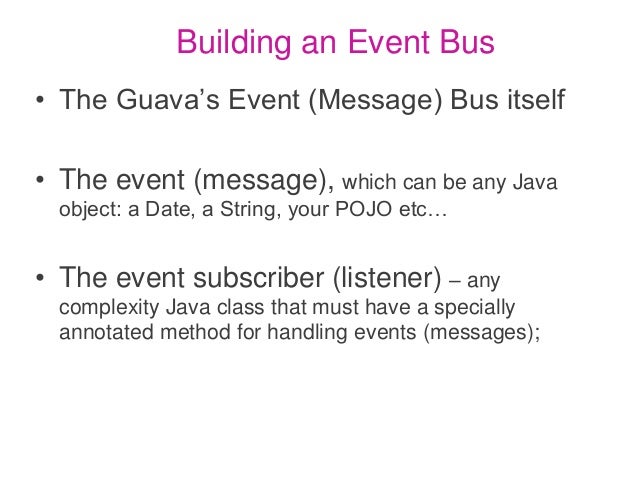 Building an Event Bus

• The Guava's Event (Message) Bus itself

• The event (message), which can be any Java object: a Date, a String, your POJO etc…

• The event subscriber (listener) – any complexity Java class that must have a specially annotated method for handling events (messages);